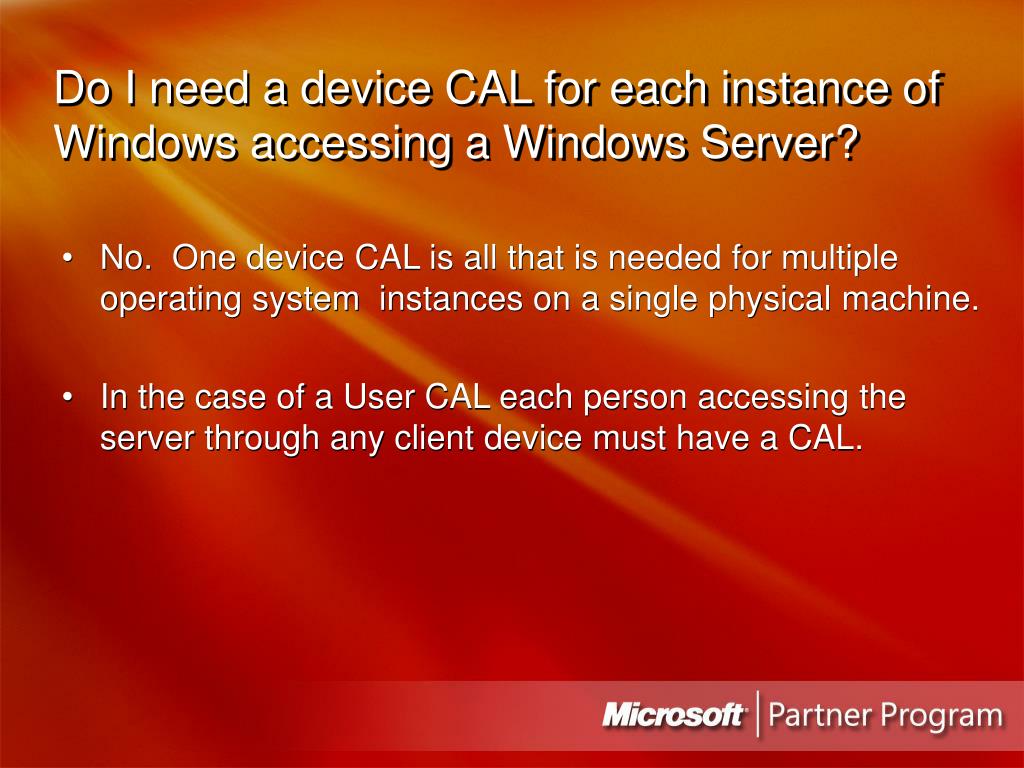 Do I need a device CAL for each instance of Windows accessing a Windows Server?

• No. One device CAL is all that is needed for multiple operating system instances on a single physical machine.

• In the case of a User CAL each person accessing the server through any client device must have a CAL.

Microsoft | Partner Program